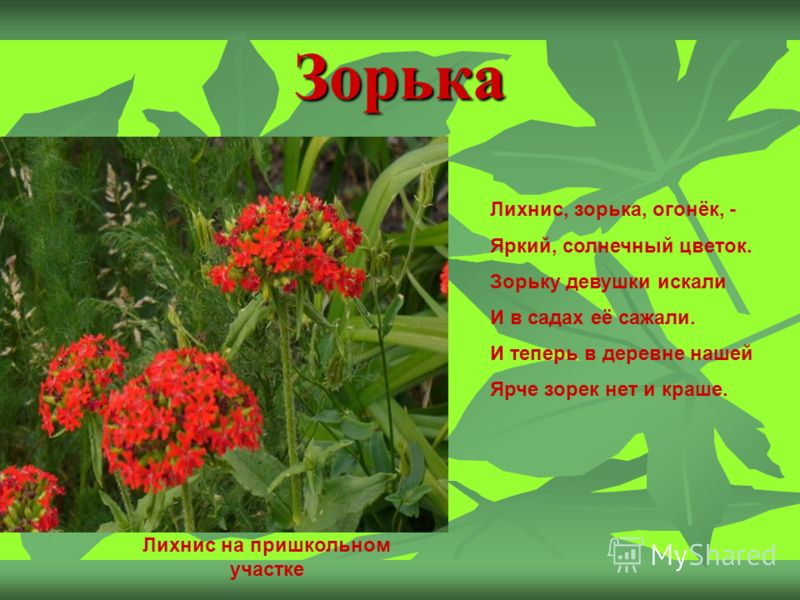 Зорька

Лихнис, зорька, огонёк, -
Яркий, солнечный цветок.
Зорьку девушки искали
И в садах её сажали.
И теперь в деревне нашей
Ярче зорек нет и краше.

Лихнис на пришкольном участке

MyShared